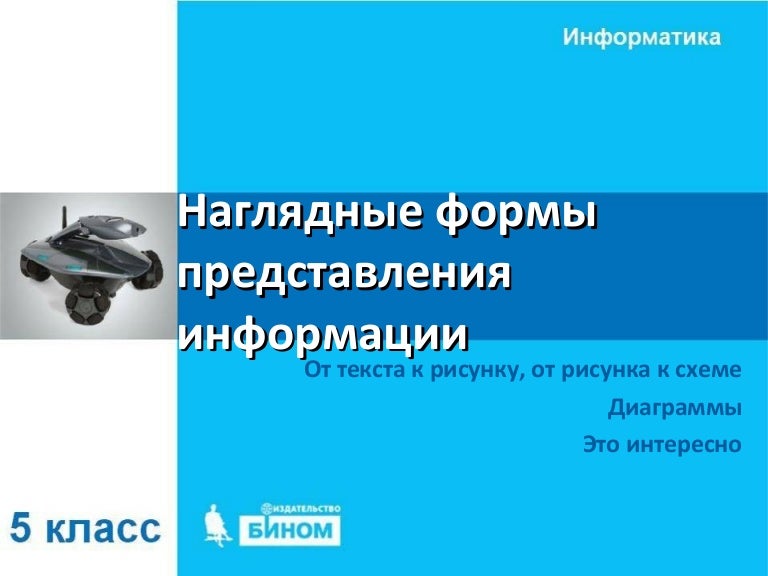 Информатика

Наглядные формы представления информации

От текста к рисунку, от рисунка к схеме

Диаграммы

Это интересно

5 класс

ИЗДАТЕЛЬСТВО
БИНОМ